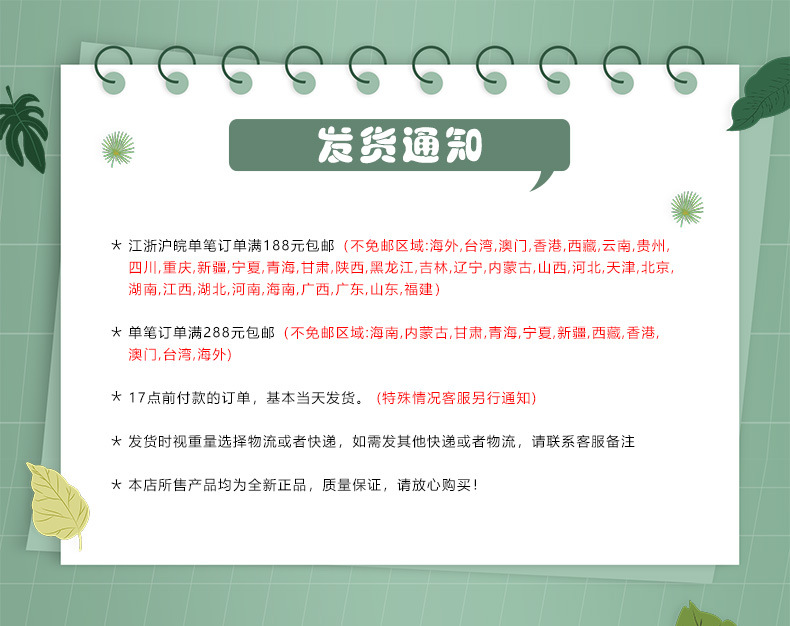 发货通知

★ 江浙沪皖单笔订单满188元包邮（不免邮区域:海外,台湾,澳门,香港,西藏,云南,贵州,四川,重庆,新疆,宁夏,青海,甘肃,陕西,黑龙江,吉林,辽宁,内蒙古,山西,河北,天津,北京,湖南,江西,湖北,河南,海南,广西,广东,山东,福建）

★ 单笔订单满288元包邮（不免邮区域:海南,内蒙古,甘肃,青海,宁夏,新疆,西藏,香港,澳门,台湾,海外）

★ 17点前付款的订单，基本当天发货。（特殊情况客服另行通知）

★ 发货时视重量选择物流或者快递，如需发其他快递或者物流，请联系客服备注

★ 本店所售产品均为全新正品，质量保证，请放心购买！